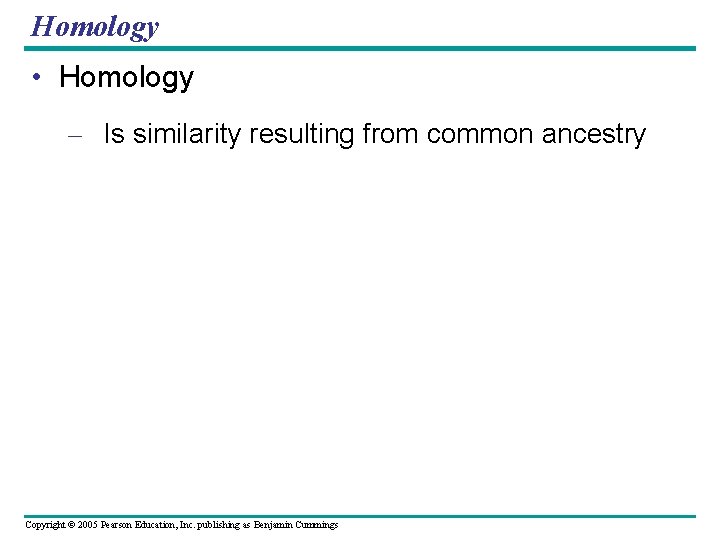 Homology

• Homology

– Is similarity resulting from common ancestry

Copyright © 2005 Pearson Education, Inc. publishing as Benjamin Cummings